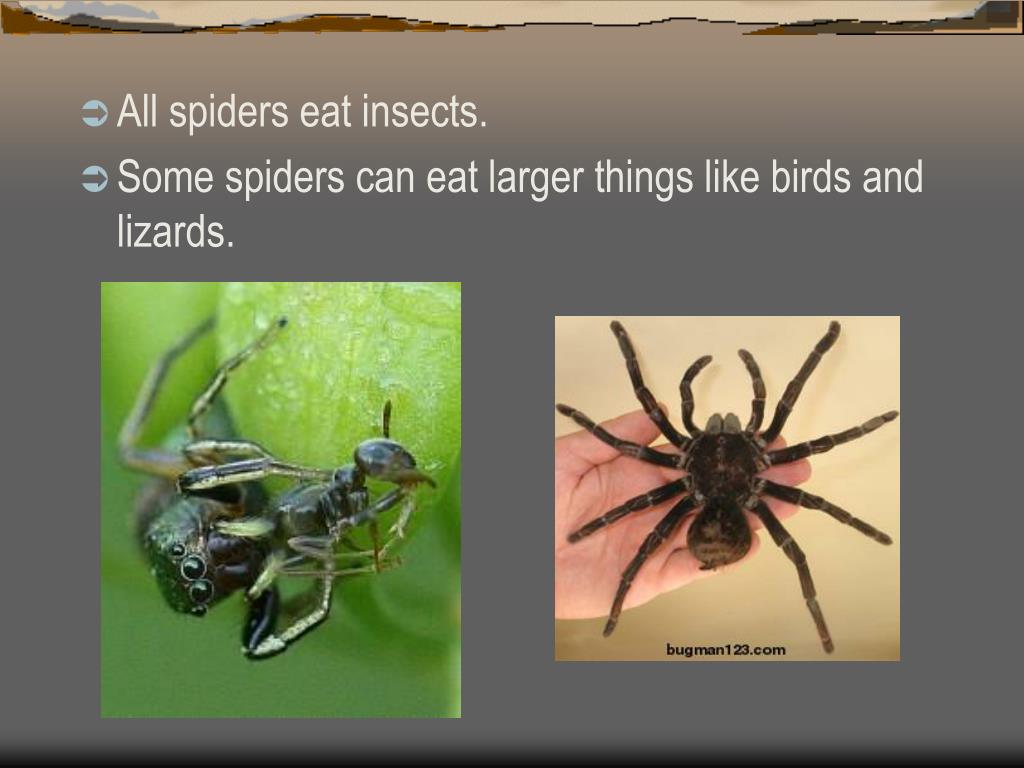 All spiders eat insects.

Some spiders can eat larger things like birds and lizards.

bugman123.com